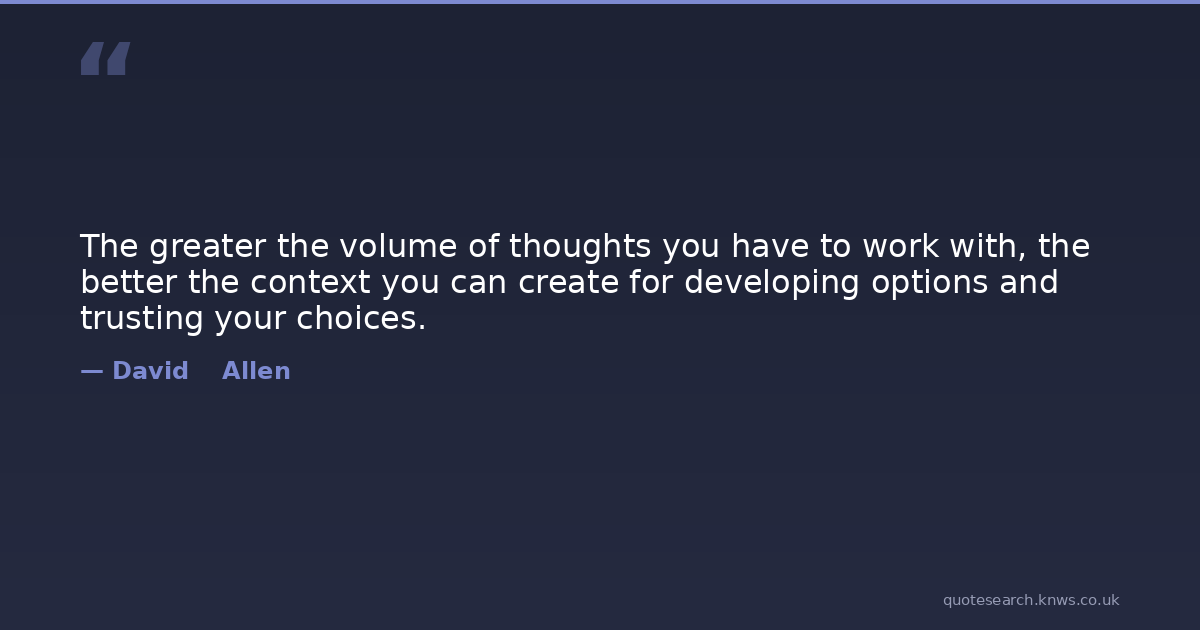 “

The greater the volume of thoughts you have to work with, the better the context you can create for developing options and trusting your choices.

— David Allen

quotesearch.knws.co.uk